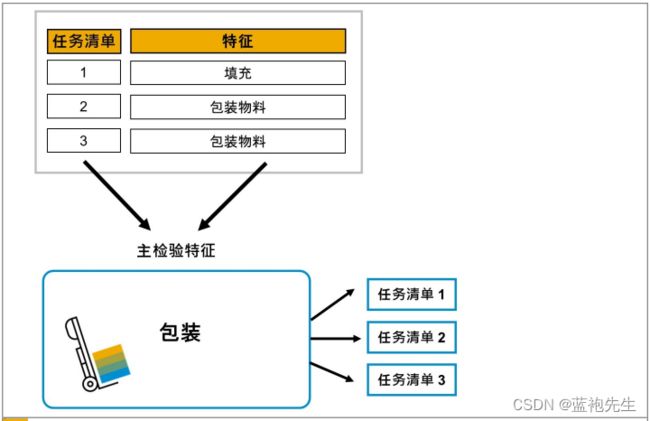 | 任务清单 | 特征 |
|---|---|
| 1 | 填充 |
| 2 | 包装物料 |
| 3 | 包装物料 |

主检验特征

包装

任务清单 1

任务清单 2

任务清单 3

CSDN @蓝袍先生